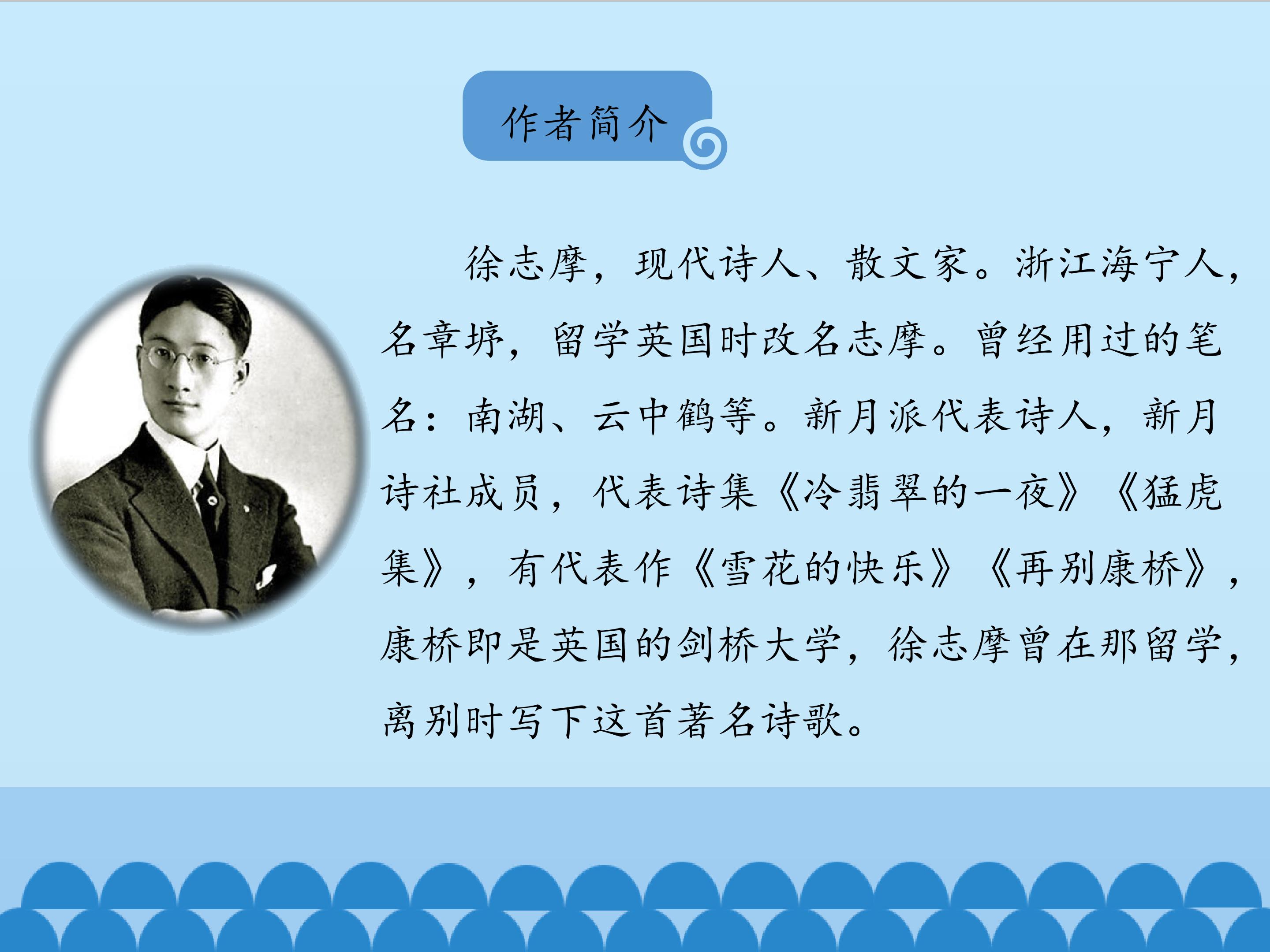 作者简介

徐志摩，现代诗人、散文家。浙江海宁人，名章垿，留学英国时改名志摩。曾经用过的笔名：南湖、云中鹤等。新月派代表诗人，新月诗社成员，代表诗集《冷翡翠的一夜》《猛虎集》，有代表作《雪花的快乐》《再别康桥》，康桥即是英国的剑桥大学，徐志摩曾在那留学，离别时写下这首著名诗歌。